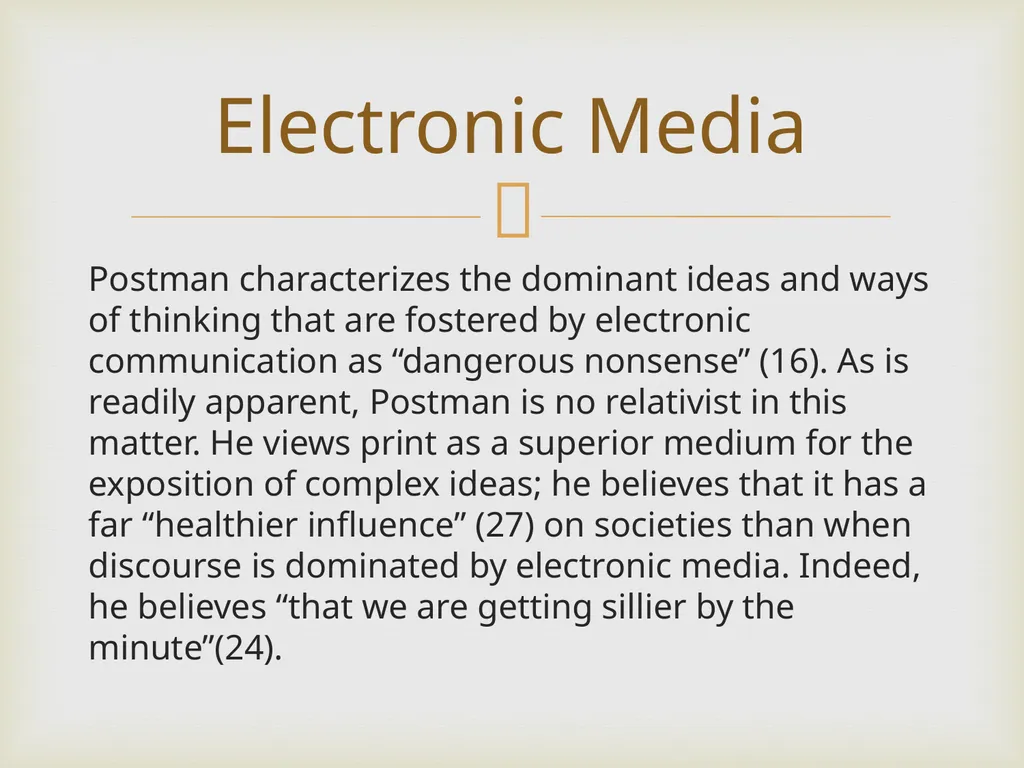 Electronic Media

Postman characterizes the dominant ideas and ways of thinking that are fostered by electronic communication as “dangerous nonsense” (16). As is readily apparent, Postman is no relativist in this matter. He views print as a superior medium for the exposition of complex ideas; he believes that it has a far “healthier influence” (27) on societies than when discourse is dominated by electronic media. Indeed, he believes “that we are getting sillier by the minute”(24).